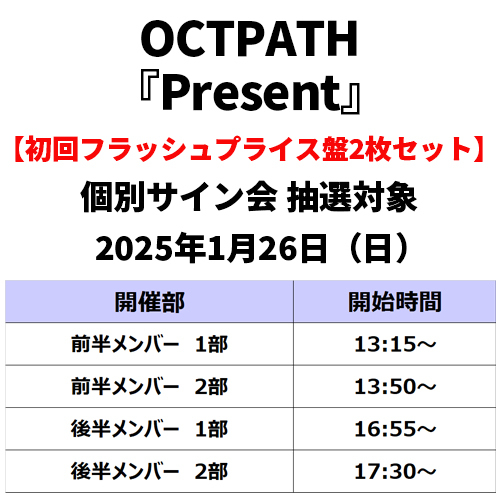 OCTPATH
『Present』
【初回フラッシュプライス盤2枚セット】
個別サイン会 抽選対象
2025年1月26日（日）

| 開催部 | 開始時間 |
|---|---|
| 前半メンバー　1部 | 13:15～ |
| 前半メンバー　2部 | 13:50～ |
| 後半メンバー　1部 | 16:55～ |
| 後半メンバー　2部 | 17:30～ |